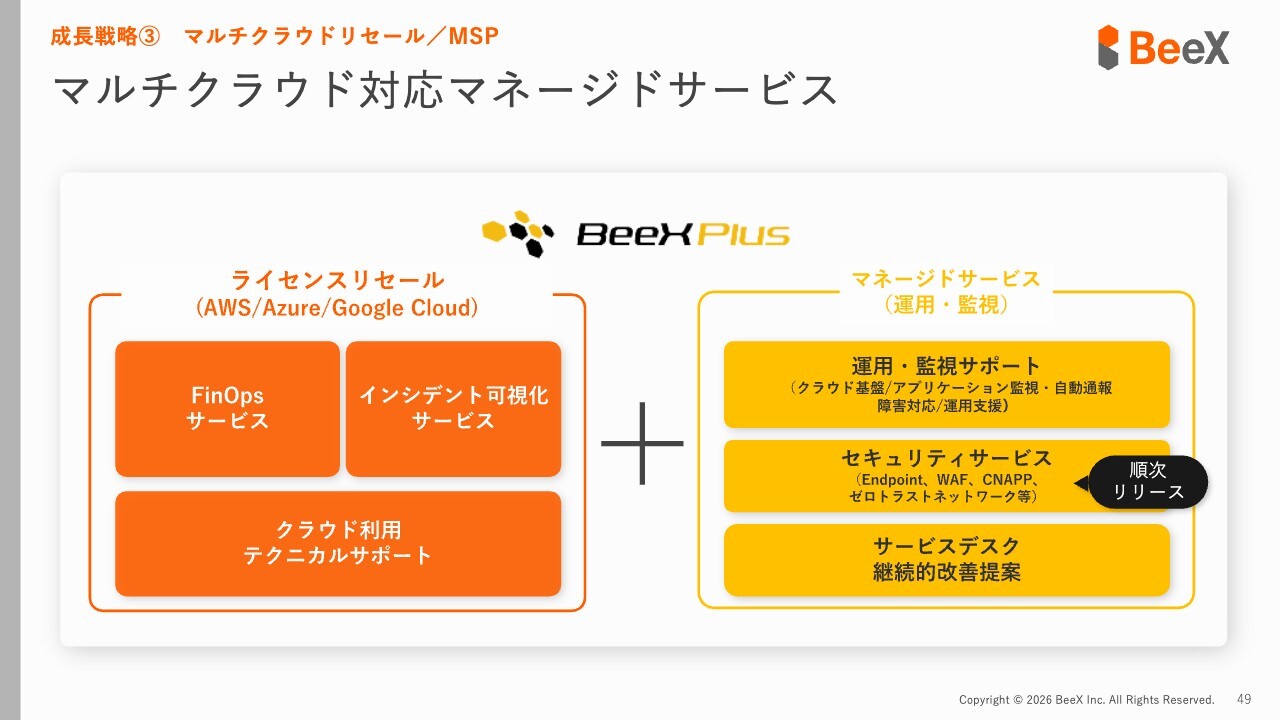 成長戦略③　マルチクラウドリセール／MSP

BeeX

マルチクラウド対応マネージドサービス

BeeX Plus

ライセンスリセール
(AWS/Azure/Google Cloud)

FinOps
サービス

インシデント可視化
サービス

クラウド利用
テクニカルサポート

＋

マネージドサービス
(運用・監視)

運用・監視サポート
(クラウド基盤/アプリケーション監視・自動通報
障害対応/運用支援)

セキュリティサービス
(Endpoint、WAF、CNAPP、
ゼロトラストネットワーク等)

順次
リリース

サービスデスク
継続的改善提案

Copyright © 2026 BeeX Inc. All Rights Reserved.　49